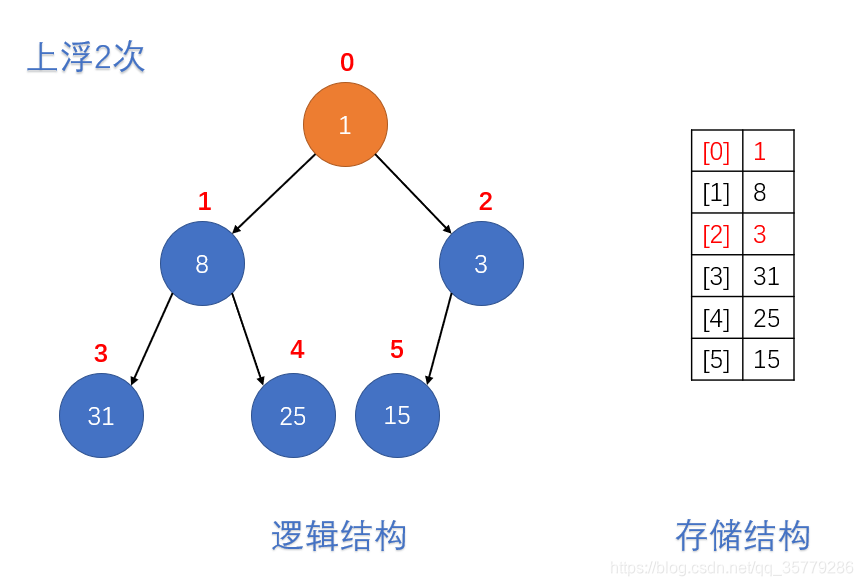 上浮2次

0
1
1
8
2
3
3
31
4
25
5
15

| [0] | 1 |
|---|---|
| [1] | 8 |
| [2] | 3 |
| [3] | 31 |
| [4] | 25 |
| [5] | 15 |

逻辑结构

存储结构

https://blog.csdn.net/qq_35779286